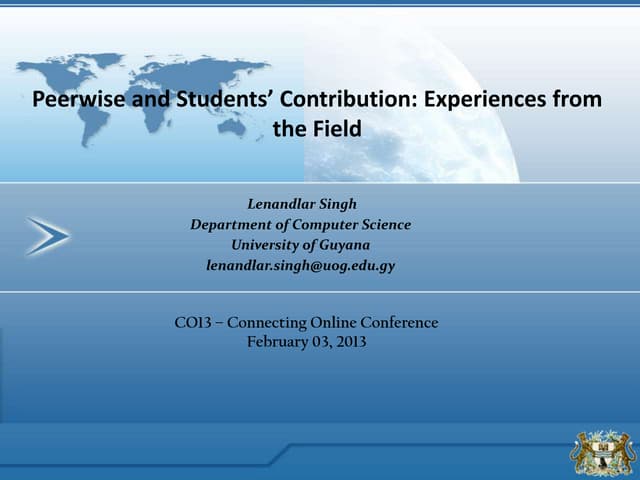 Peerwise and Students' Contribution: Experiences from the Field

Lenandlar Singh
Department of Computer Science
University of Guyana
lenandlar.singh@uog.edu.gy

CO13 – Connecting Online Conference
February 03, 2013